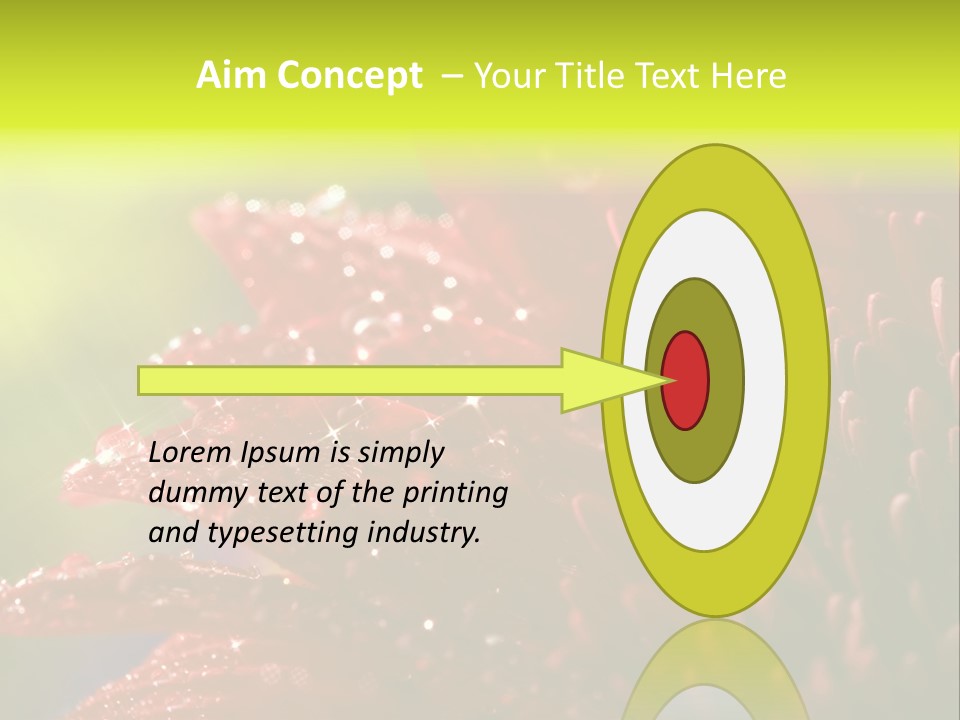 Aim Concept – Your Title Text Here

Lorem Ipsum is simply dummy text of the printing and typesetting industry.